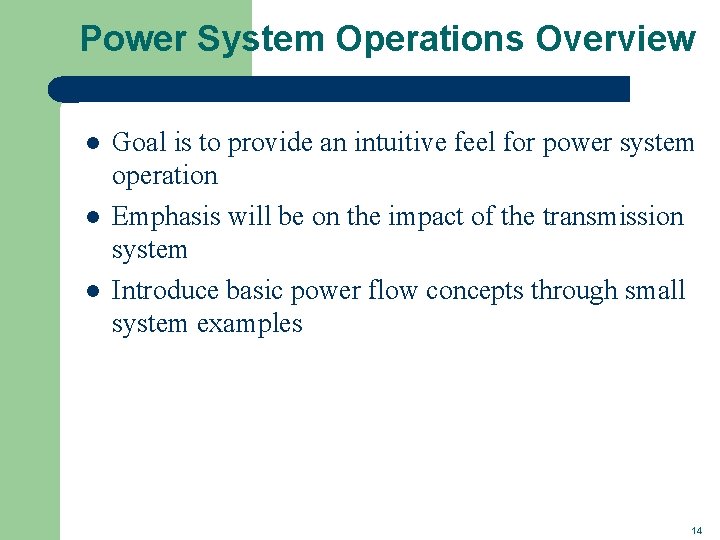 Power System Operations Overview

- Goal is to provide an intuitive feel for power system operation
- Emphasis will be on the impact of the transmission system
- Introduce basic power flow concepts through small system examples

14